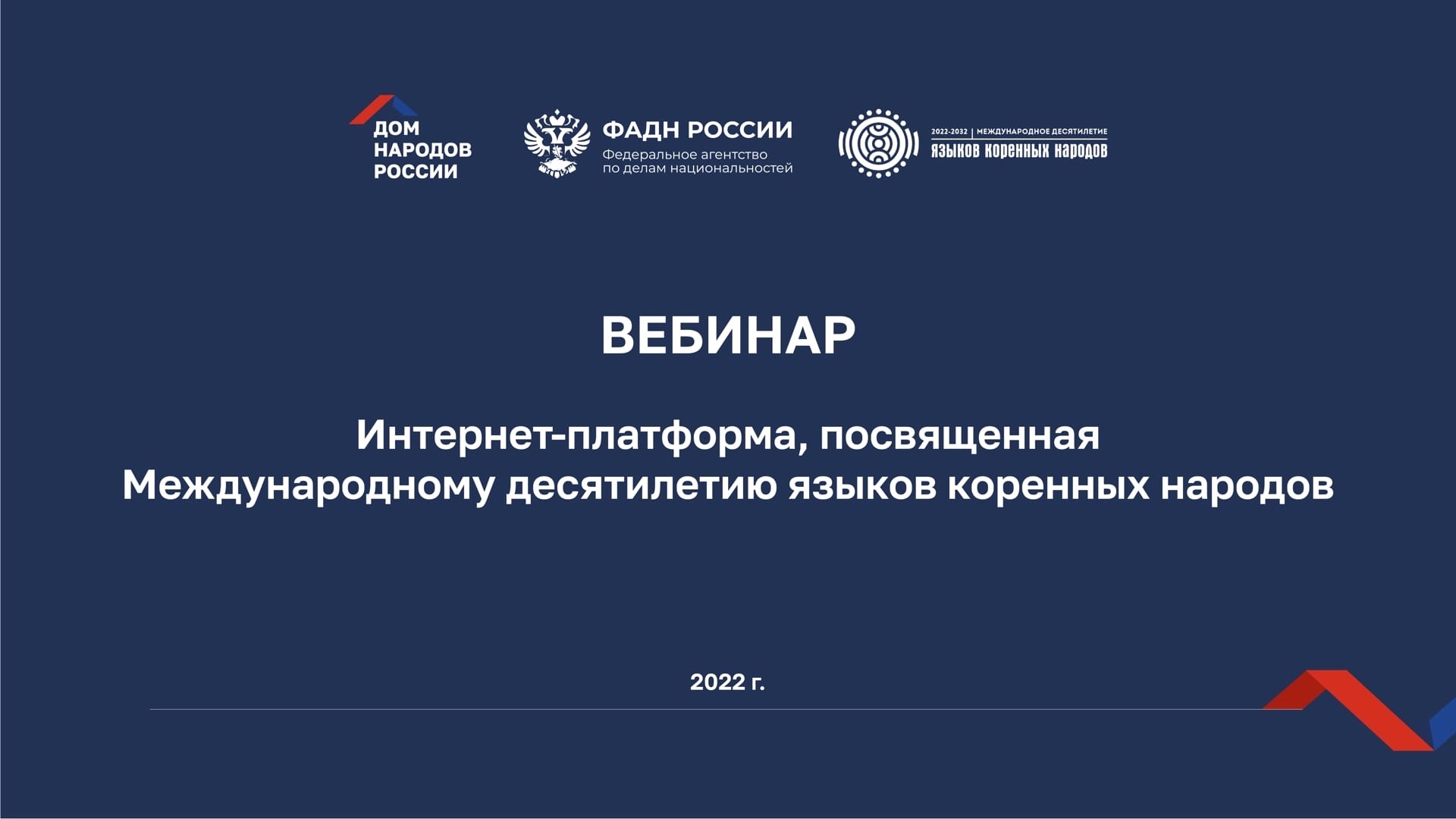 ДОМ НАРОДОВ РОССИИ

ФАДН РОССИИ
Федеральное агентство по делам национальностей

2022-2032 | МЕЖДУНАРОДНОЕ ДЕСЯТИЛЕТИЕ
ЯЗЫКОВ КОРЕННЫХ НАРОДОВ

ВЕБИНАР

Интернет-платформа, посвященная Международному десятилетию языков коренных народов

2022 г.